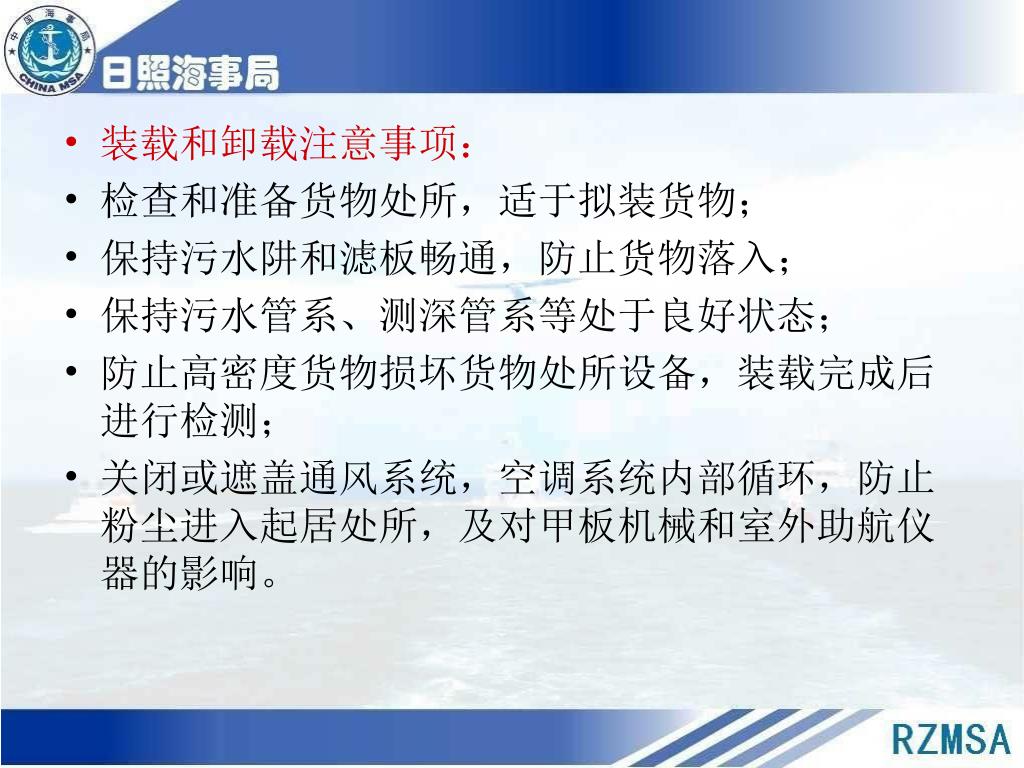 中国海事局
CHINA MSA
日照海事局

• 装载和卸载注意事项：
• 检查和准备货物处所，适于拟装货物；
• 保持污水阱和滤板畅通，防止货物落入；
• 保持污水管系、测深管系等处于良好状态；
• 防止高密度货物损坏货物处所设备，装载完成后进行检测；
• 关闭或遮盖通风系统，空调系统内部循环，防止粉尘进入起居处所，及对甲板机械和室外助航仪器的影响。

RZMSA